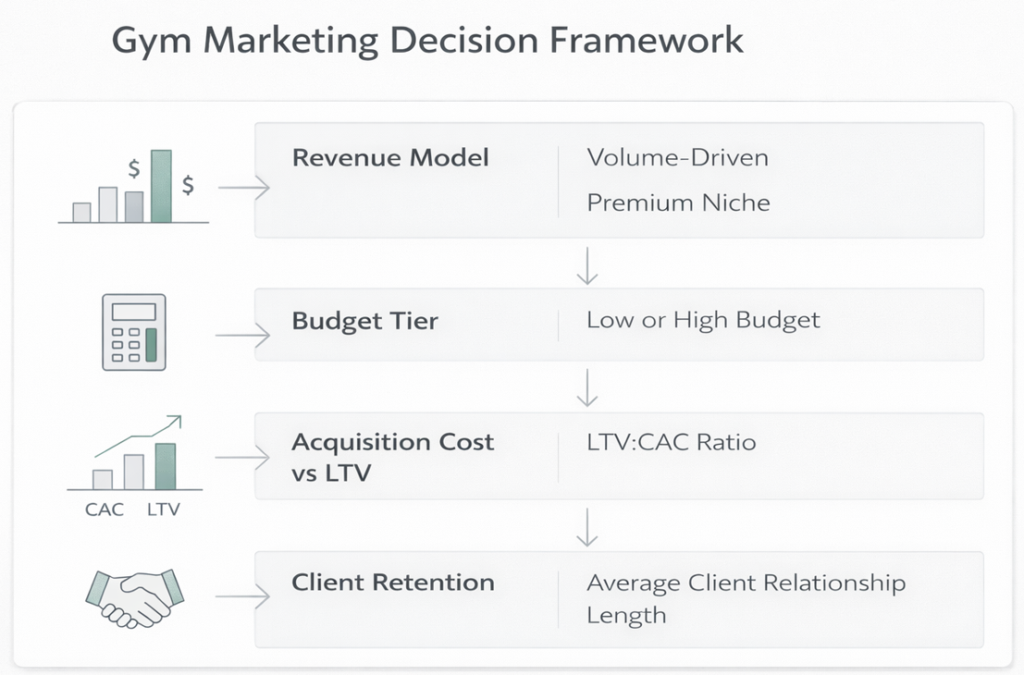 Gym Marketing Decision Framework

$ $

Revenue Model

Volume-Driven

Premium Niche

Budget Tier

Low or High Budget

CAC LTV

Acquisition Cost vs LTV

LTV:CAC Ratio

Client Retention

Average Client Relationship Length